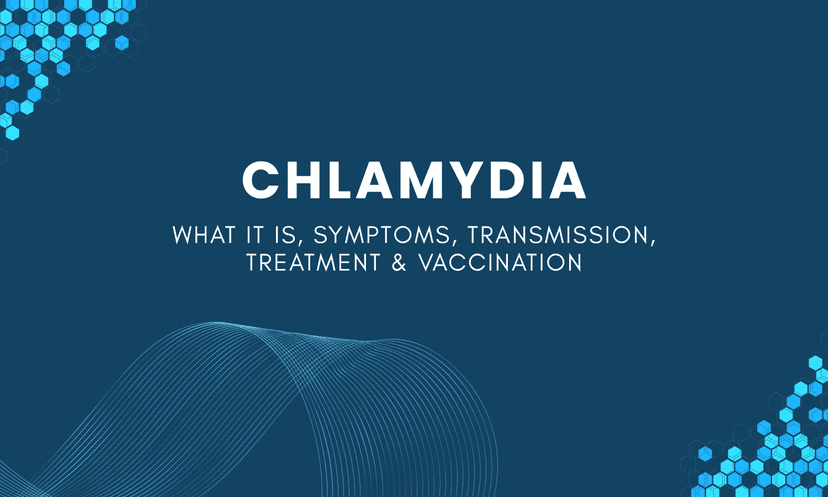 CHLAMYDIA

WHAT IT IS, SYMPTOMS, TRANSMISSION, TREATMENT & VACCINATION